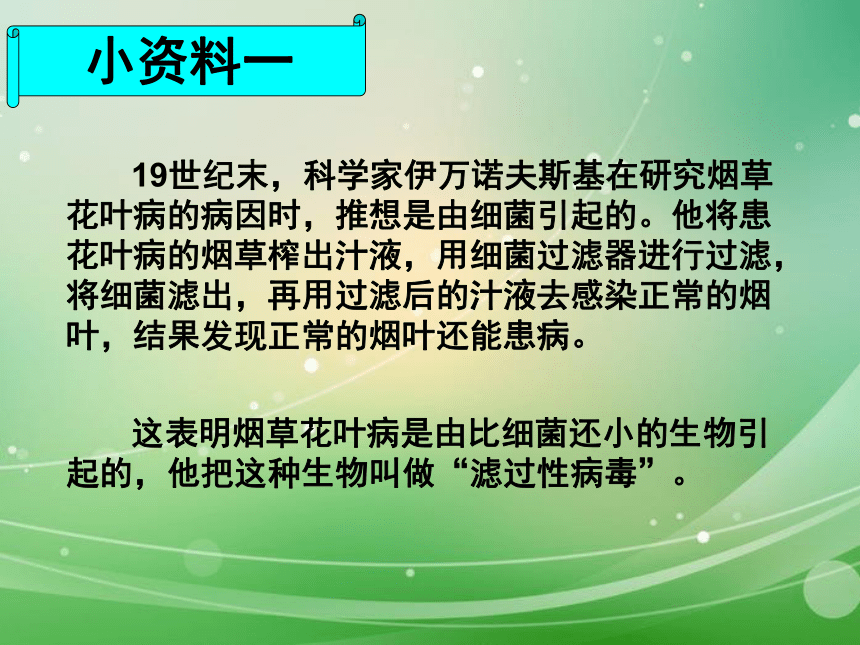 小资料一

19世纪末，科学家伊万诺夫斯基在研究烟草花叶病的病因时，推想是由细菌引起的。他将患花叶病的烟草榨出汁液，用细菌过滤器进行过滤，将细菌滤出，再用过滤后的汁液去感染正常的烟叶，结果发现正常的烟叶还能患病。

这表明烟草花叶病是由比细菌还小的生物引起的，他把这种生物叫做“滤过性病毒”。